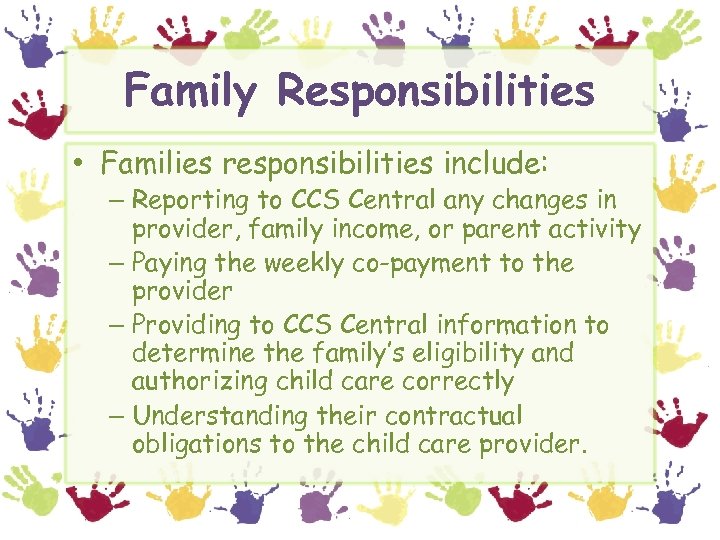 Family Responsibilities

• Families responsibilities include:
– Reporting to CCS Central any changes in provider, family income, or parent activity
– Paying the weekly co-payment to the provider
– Providing to CCS Central information to determine the family's eligibility and authorizing child care correctly
– Understanding their contractual obligations to the child care provider.